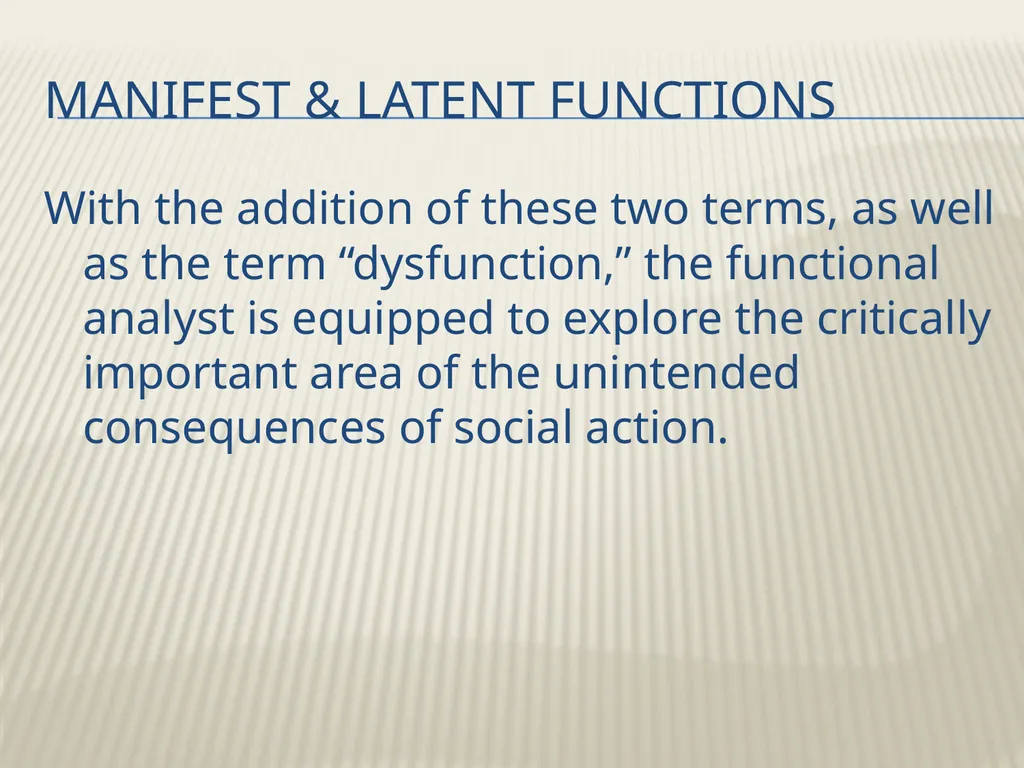 MANIFEST & LATENT FUNCTIONS

With the addition of these two terms, as well as the term “dysfunction,” the functional analyst is equipped to explore the critically important area of the unintended consequences of social action.